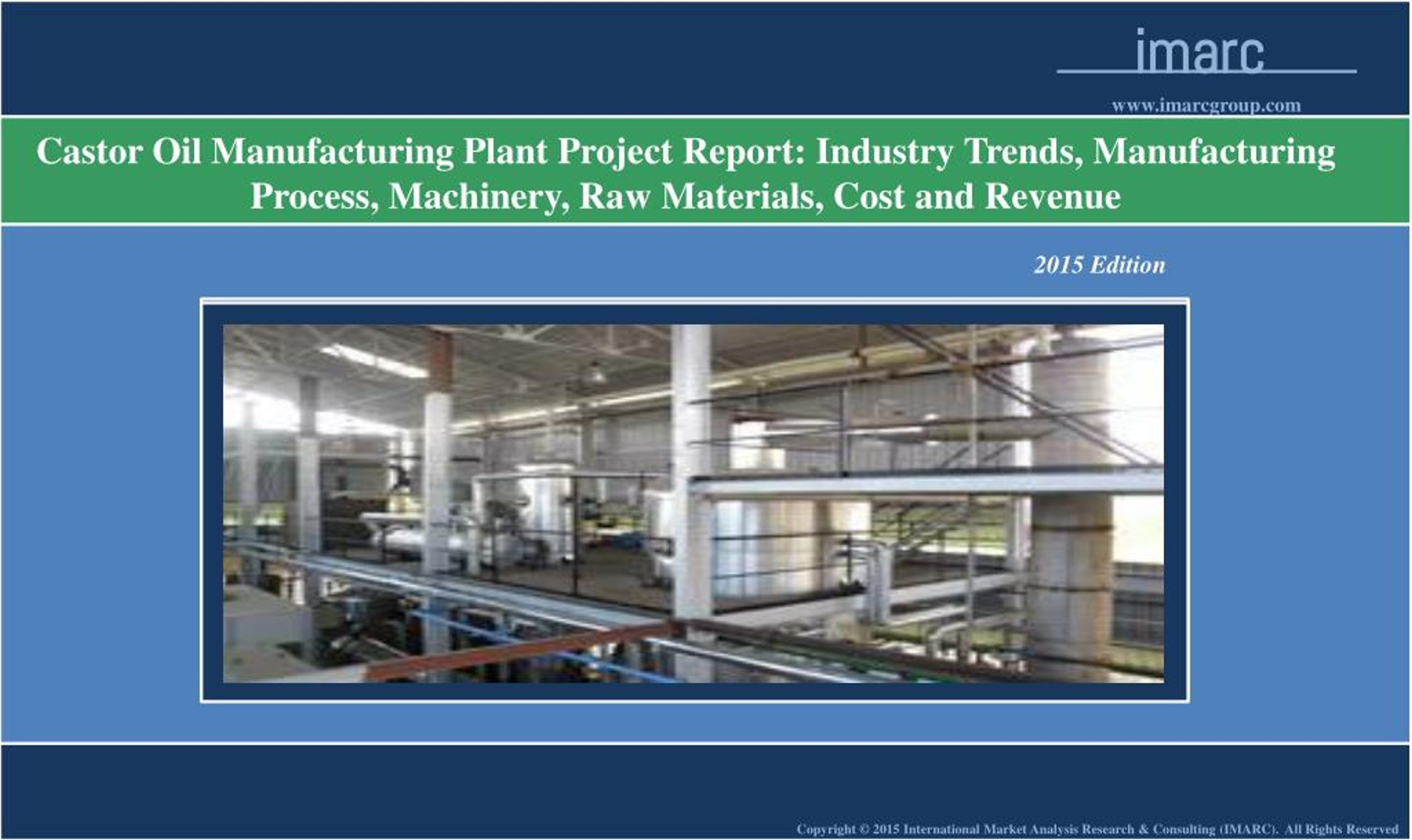 imarc

www.imarcgroup.com

Castor Oil Manufacturing Plant Project Report: Industry Trends, Manufacturing Process, Machinery, Raw Materials, Cost and Revenue

2015 Edition

Copyright © 2015 International Market Analysis Research & Consulting (IMARC). All Rights Reserved